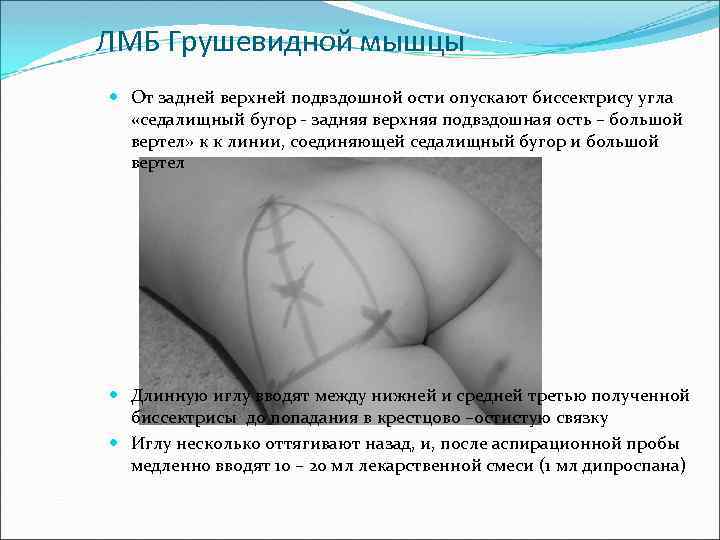 ЛМБ Грушевидной мышцы

От задней верхней подвздошной ости опускают биссектрису угла «седалищный бугор - задняя верхняя подвздошная ость – большой вертел» к к линии, соединяющей седалищный бугор и большой вертел

Длинную иглу вводят между нижней и средней третью полученной биссектрисы до попадания в крестцово –остистую связку

Иглу несколько оттягивают назад, и, после аспирационной пробы медленно вводят 10 – 20 мл лекарственной смеси (1 мл дипроспана)